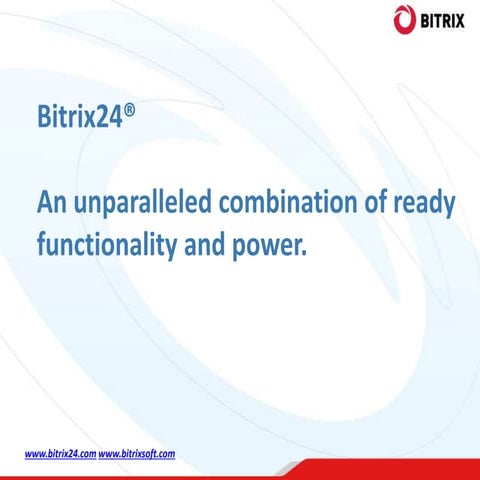 BITRIX

Bitrix24®

An unparalleled combination of ready functionality and power.

www.bitrix24.com www.bitrixsoft.com